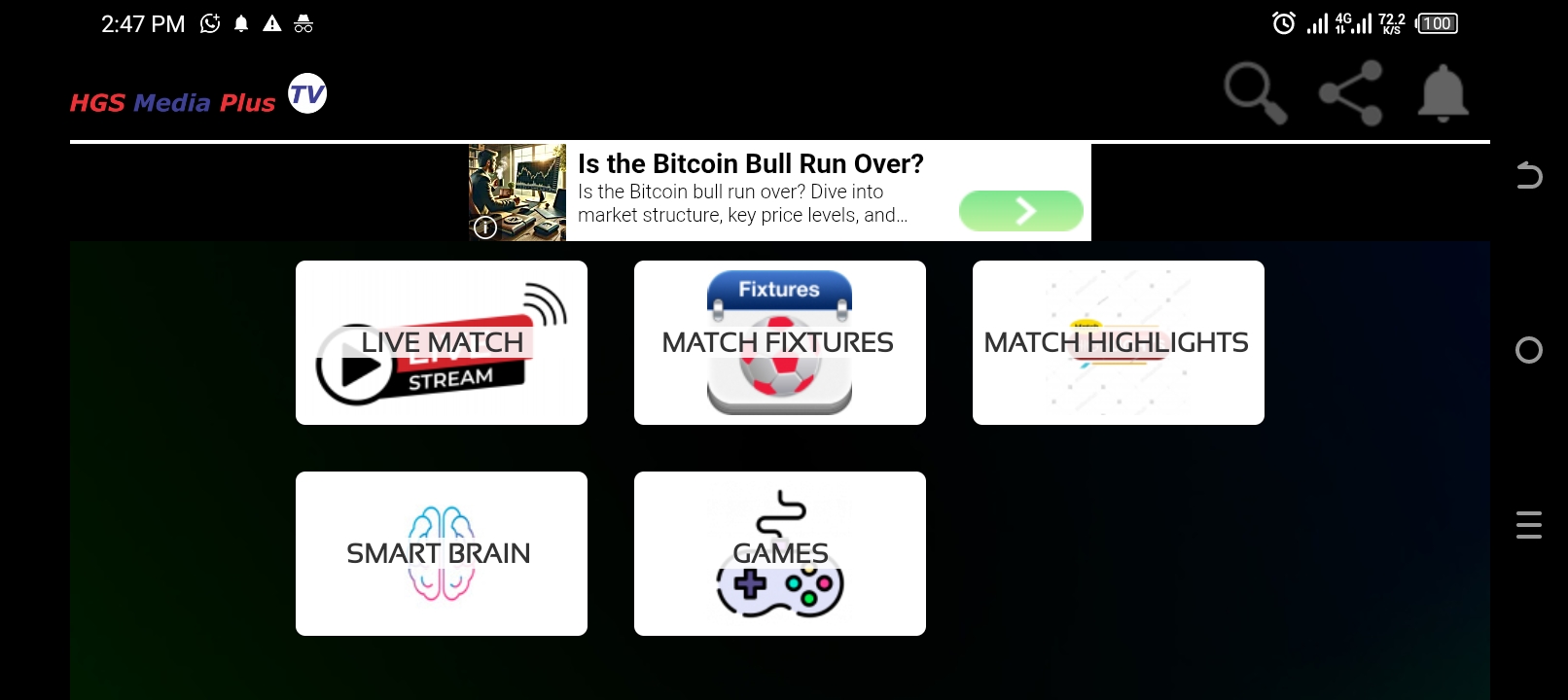 2:47 PM

4G 72.2 K/S 100

HGS Media Plus TV

Is the Bitcoin Bull Run Over?
Is the Bitcoin bull run over? Dive into market structure, key price levels, and...

LIVE MATCH
STREAM

Fixtures
MATCH FIXTURES

MATCH HIGHLIGHTS

SMART BRAIN

GAMES